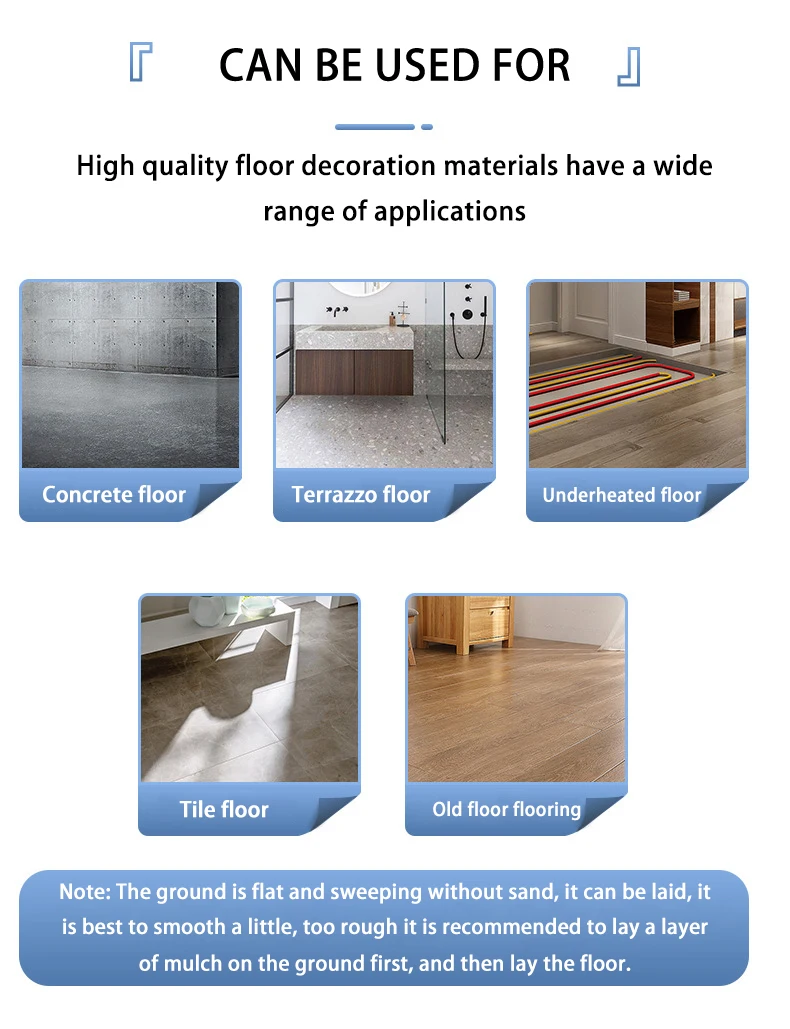 『 CAN BE USED FOR 』

High quality floor decoration materials have a wide range of applications

Concrete floor

Terrazzo floor

Underheated floor

Tile floor

Old floor flooring

Note: The ground is flat and sweeping without sand, it can be laid, it is best to smooth a little, too rough it is recommended to lay a layer of mulch on the ground first, and then lay the floor.